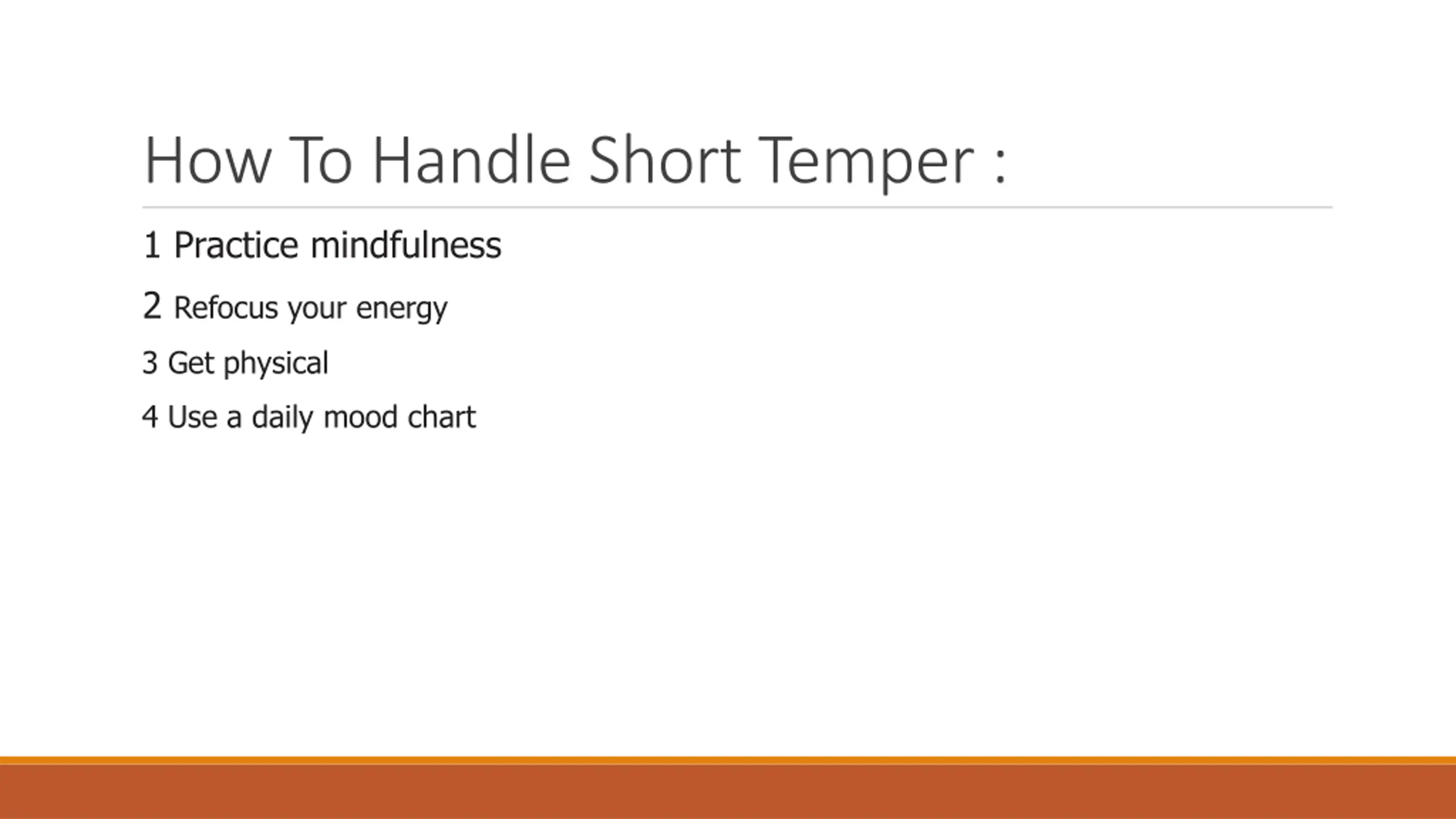 How To Handle Short Temper :

1 Practice mindfulness

2 Refocus your energy

3 Get physical

4 Use a daily mood chart